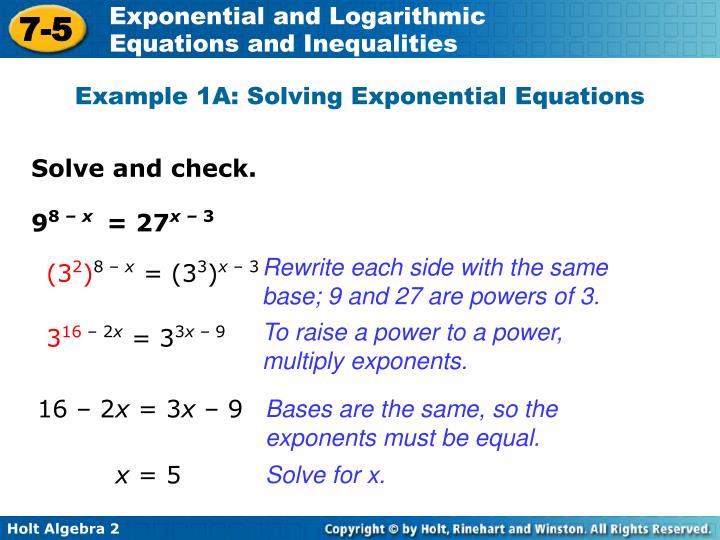 7-5 Exponential and Logarithmic Equations and Inequalities

Example 1A: Solving Exponential Equations

Solve and check.

$9^{8-x} = 27^{x-3}$

$(3^2)^{8-x} = (3^3)^{x-3}$ Rewrite each side with the same base; 9 and 27 are powers of 3.

$3^{16-2x} = 3^{3x-9}$ To raise a power to a power, multiply exponents.

$16 - 2x = 3x - 9$ Bases are the same, so the exponents must be equal.

$x = 5$ Solve for x.

Holt Algebra 2

Copyright © by Holt, Rinehart and Winston. All Rights Reserved.